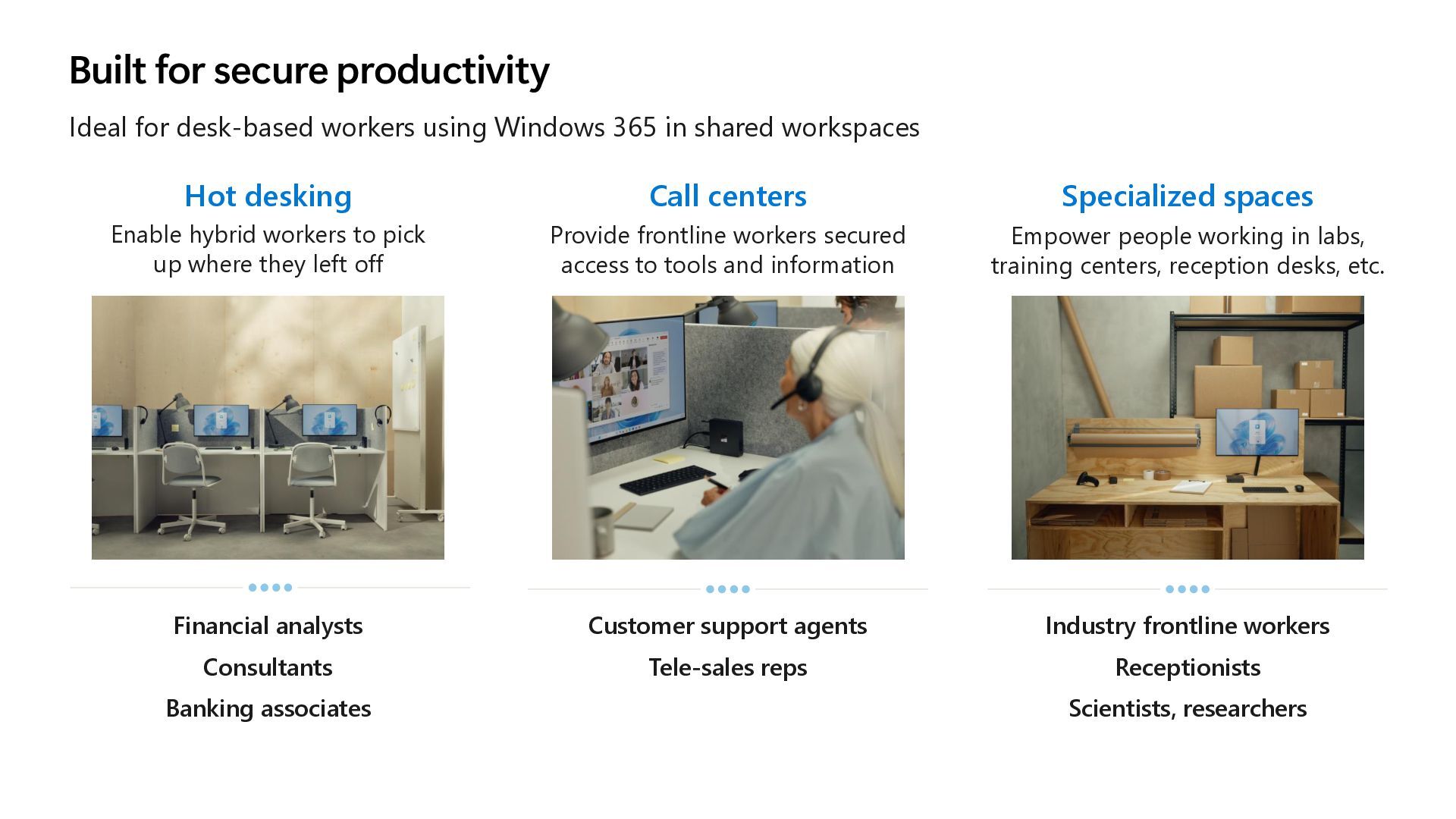 Built for secure productivity

Ideal for desk-based workers using Windows 365 in shared workspaces

Hot desking

Enable hybrid workers to pick up where they left off

Financial analysts

Consultants

Banking associates

Call centers

Provide frontline workers secured access to tools and information

Customer support agents

Tele-sales reps

Specialized spaces

Empower people working in labs, training centers, reception desks, etc.

Industry frontline workers

Receptionists

Scientists, researchers